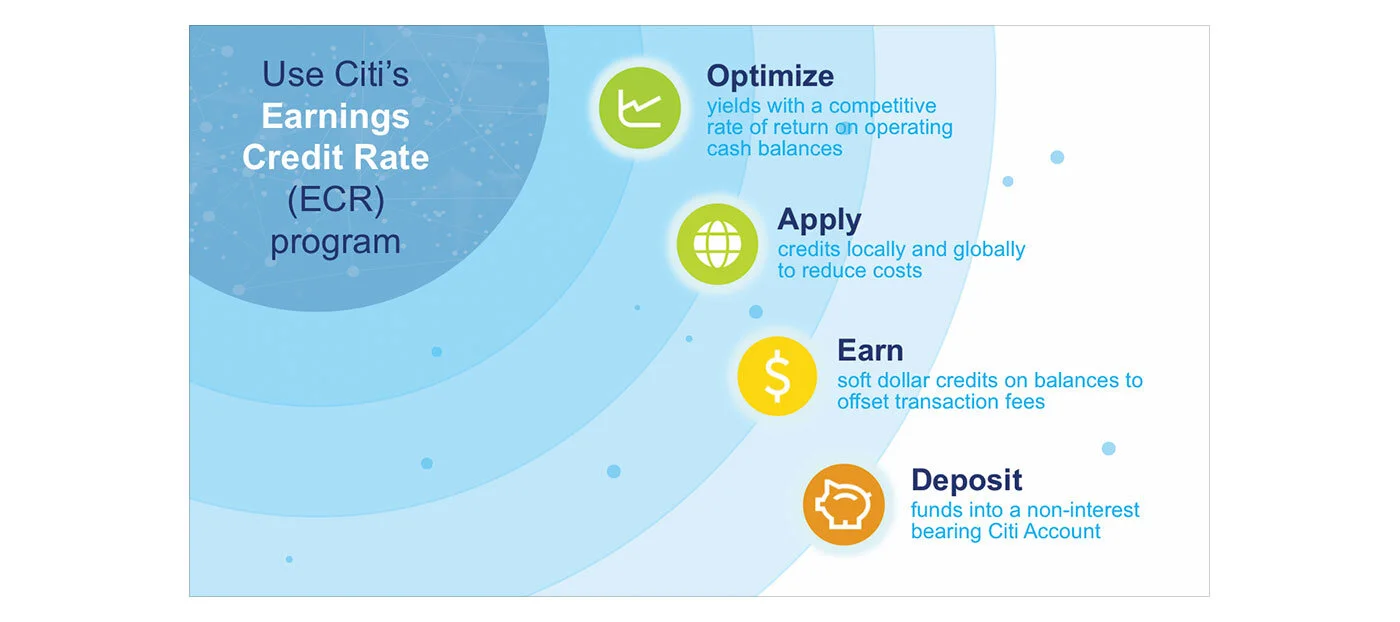 Use Citi's Earnings Credit Rate (ECR) program

Optimize
yields with a competitive rate of return on operating cash balances

Apply
credits locally and globally to reduce costs

Earn
soft dollar credits on balances to offset transaction fees

Deposit
funds into a non-interest bearing Citi Account